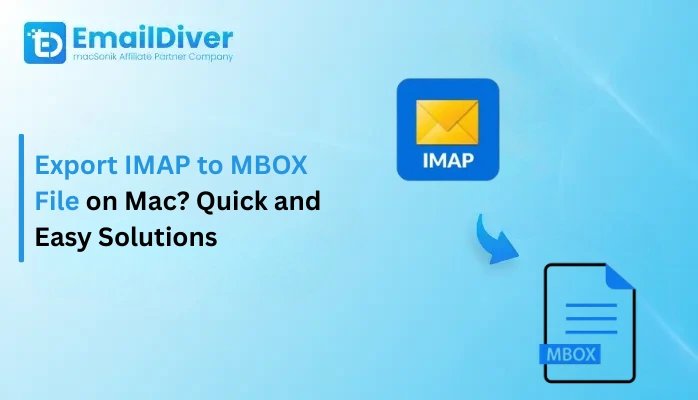 EmailDiver
macSonik Affiliate Partner Company

Export IMAP to MBOX File on Mac? Quick and Easy Solutions

IMAP

MBOX